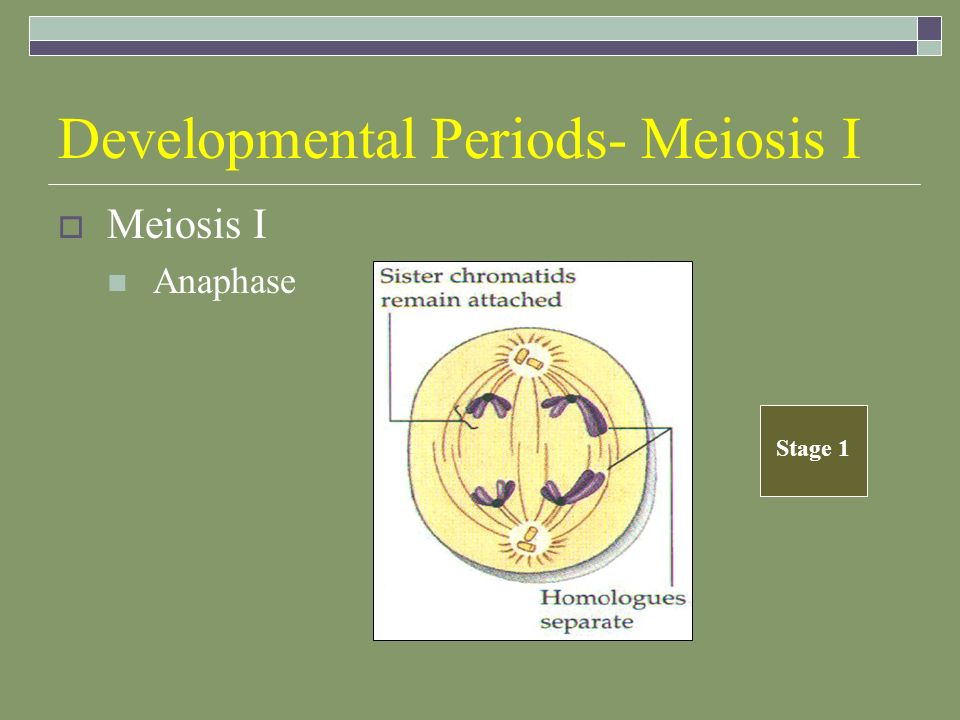 Developmental Periods- Meiosis I

Meiosis I

Anaphase

Sister chromatids remain attached

Homologues separate

Stage 1